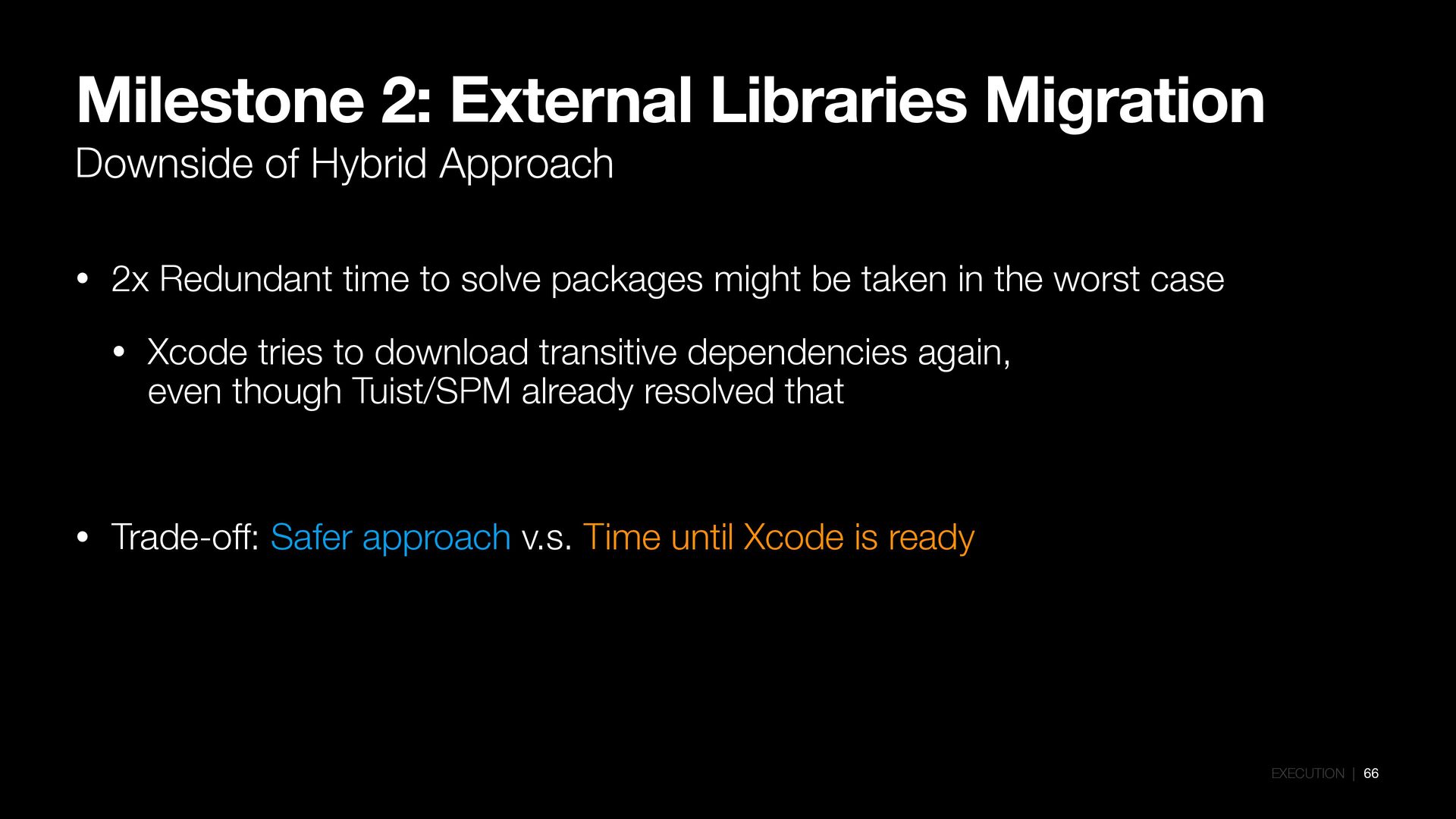 Milestone 2: External Libraries Migration
Downside of Hybrid Approach

• 2x Redundant time to solve packages might be taken in the worst case

• Xcode tries to download transitive dependencies again, even though Tuist/SPM already resolved that

• Trade-off: Safer approach v.s. Time until Xcode is ready

EXECUTION | 66